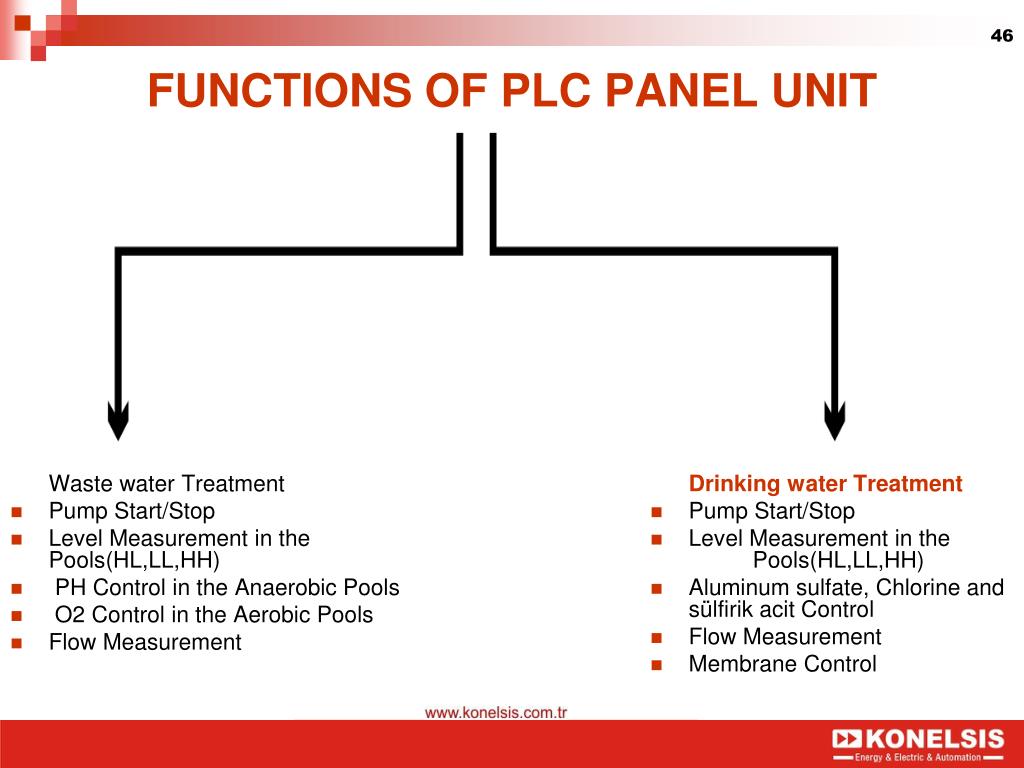 46

FUNCTIONS OF PLC PANEL UNIT

Waste water Treatment
• Pump Start/Stop
• Level Measurement in the Pools(HL,LL,HH)
• PH Control in the Anaerobic Pools
• O2 Control in the Aerobic Pools
• Flow Measurement

Drinking water Treatment
• Pump Start/Stop
• Level Measurement in the Pools(HL,LL,HH)
• Aluminum sulfate, Chlorine and sülfirik acit Control
• Flow Measurement
• Membrane Control

www.konelsis.com.tr

KONELSIS
Energy & Electric & Automation